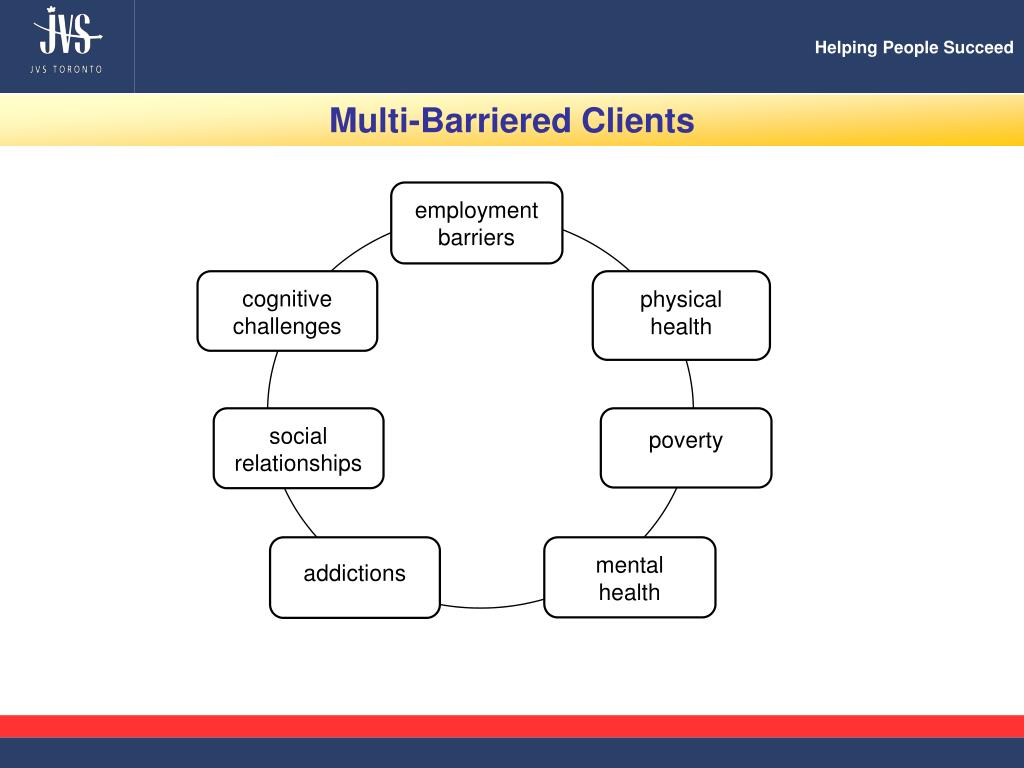 JVS
JVS TORONTO

Helping People Succeed

Multi-Barriered Clients

employment barriers

physical health

poverty

mental health

addictions

social relationships

cognitive challenges